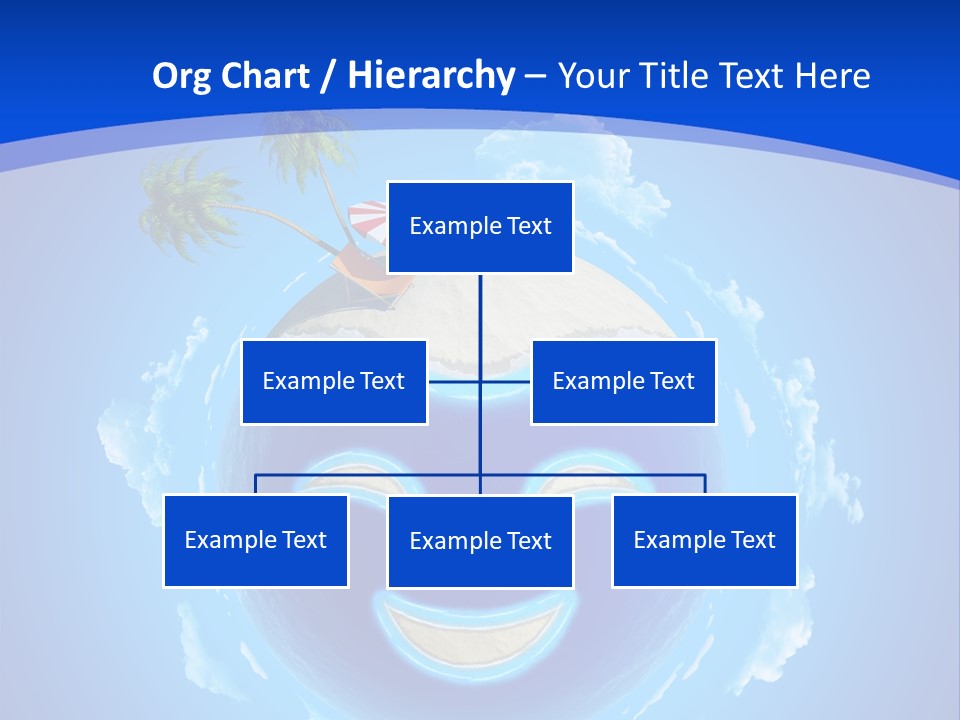 Org Chart / Hierarchy – Your Title Text Here

Example Text

Example Text

Example Text

Example Text

Example Text

Example Text